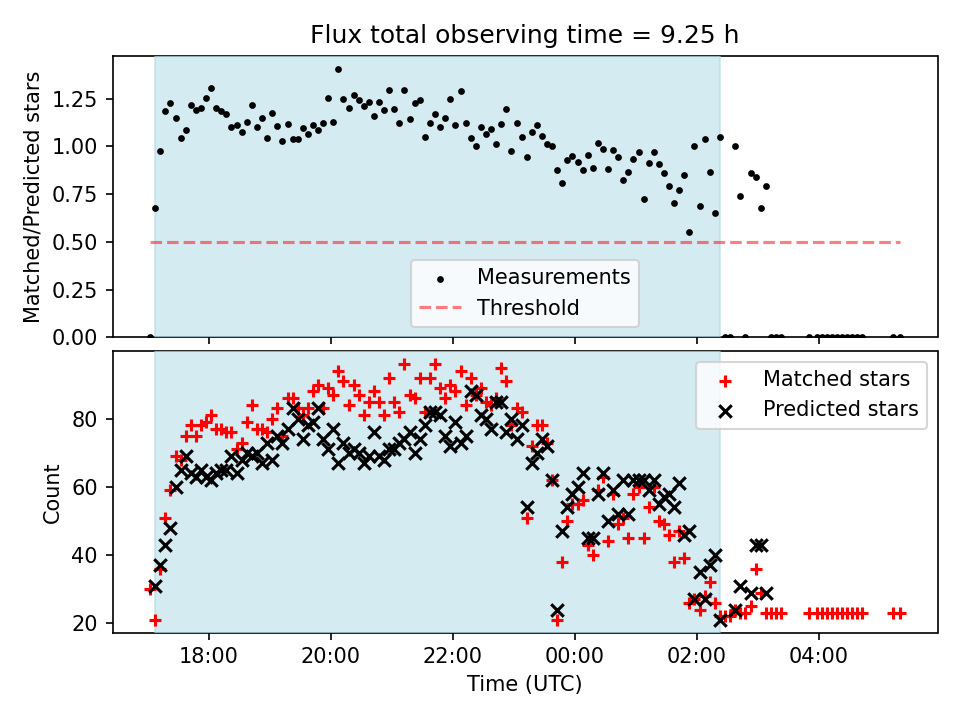 Flux total observing time = 9.25 h

Matched/Predicted stars

1.25
1.00
0.75
0.50
0.25
0.00

Measurements
Threshold

Count

80
60
40
20

Matched stars
Predicted stars

18:00
20:00
22:00
00:00
02:00
04:00

Time (UTC)